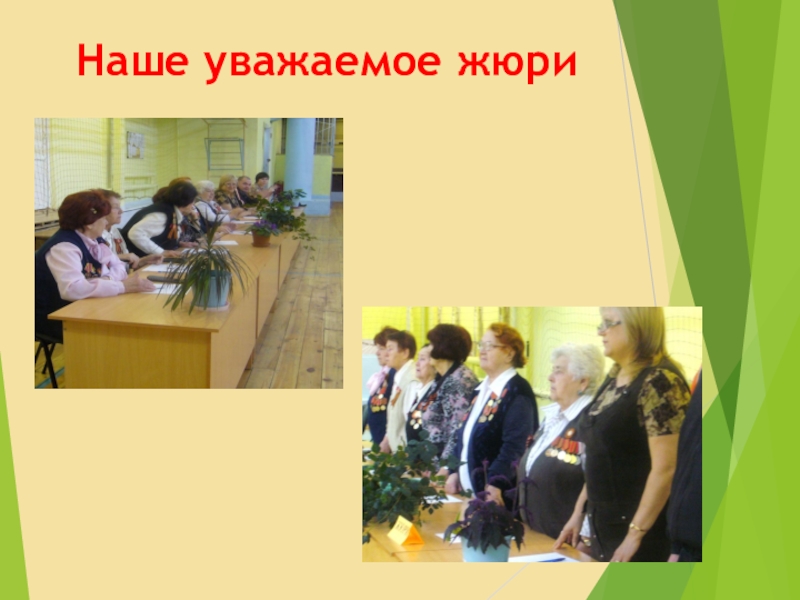 Наше уважаемое жюри